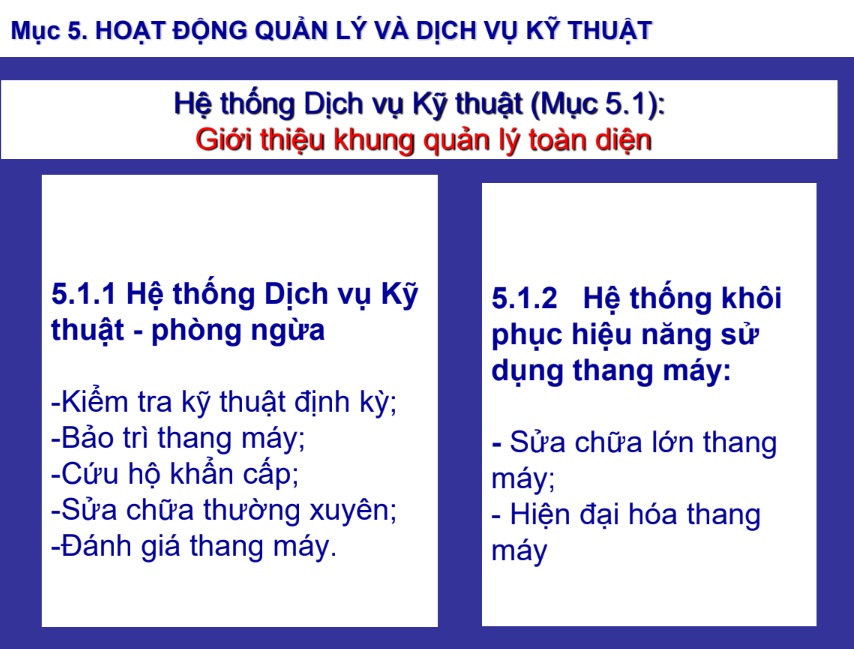 Mục 5. HOẠT ĐỘNG QUẢN LÝ VÀ DỊCH VỤ KỸ THUẬT

Hệ thống Dịch vụ Kỹ thuật (Mục 5.1):
Giới thiệu khung quản lý toàn diện

5.1.1 Hệ thống Dịch vụ Kỹ thuật - phòng ngừa

-Kiểm tra kỹ thuật định kỳ;
-Bảo trì thang máy;
-Cứu hộ khẩn cấp;
-Sửa chữa thường xuyên;
-Đánh giá thang máy.

5.1.2 Hệ thống khôi phục hiệu năng sử dụng thang máy:

- Sửa chữa lớn thang máy;
- Hiện đại hóa thang máy